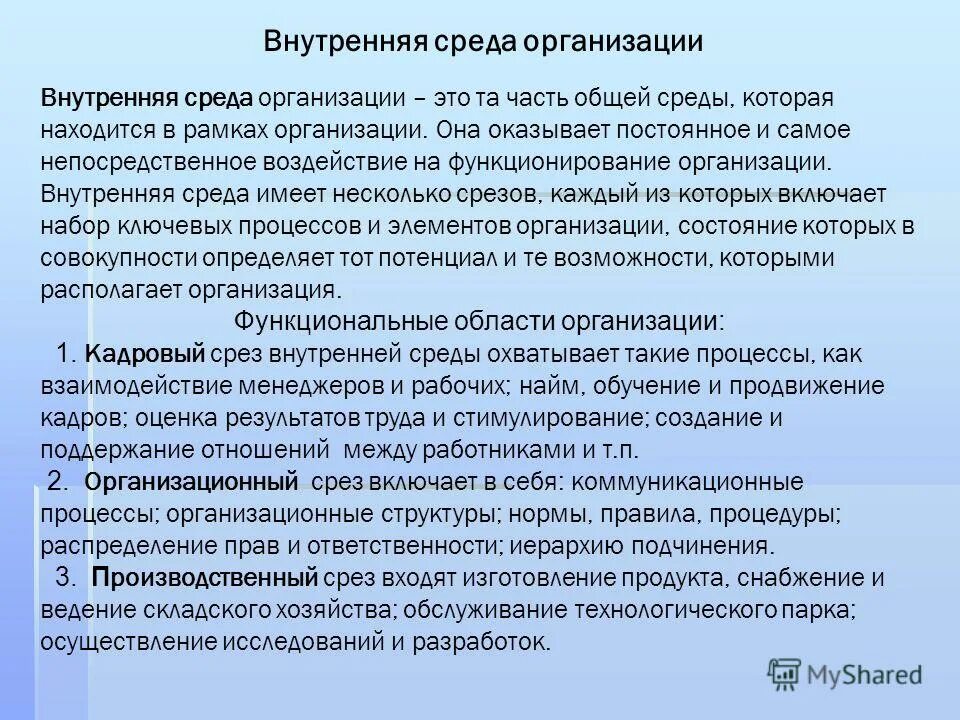 Внутренняя среда организации

Внутренняя среда организации – это та часть общей среды, которая находится в рамках организации. Она оказывает постоянное и самое непосредственное воздействие на функционирование организации. Внутренняя среда имеет несколько срезов, каждый из которых включает набор ключевых процессов и элементов организации, состояние которых в совокупности определяет тот потенциал и те возможности, которыми располагает организация.

Функциональные области организации:

1. Кадровый срез внутренней среды охватывает такие процессы, как взаимодействие менеджеров и рабочих; найм, обучение и продвижение кадров; оценка результатов труда и стимулирование; создание и поддержание отношений между работниками и т.п.

2. Организационный срез включает в себя: коммуникационные процессы; организационные структуры; нормы, правила, процедуры; распределение прав и ответственности; иерархию подчинения.

3. Производственный срез входят изготовление продукта, снабжение и ведение складского хозяйства; обслуживание технологического парка; осуществление исследований и разработок.

MyShared